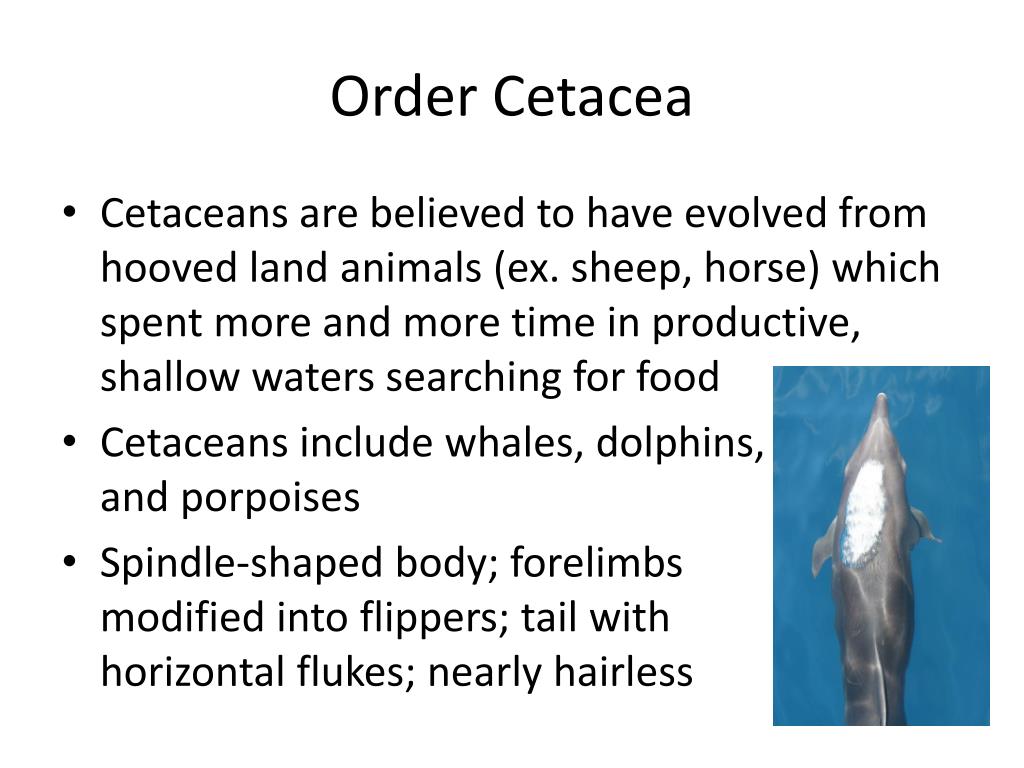 Order Cetacea

• Cetaceans are believed to have evolved from hooved land animals (ex. sheep, horse) which spent more and more time in productive, shallow waters searching for food

• Cetaceans include whales, dolphins, and porpoises

• Spindle-shaped body; forelimbs modified into flippers; tail with horizontal flukes; nearly hairless